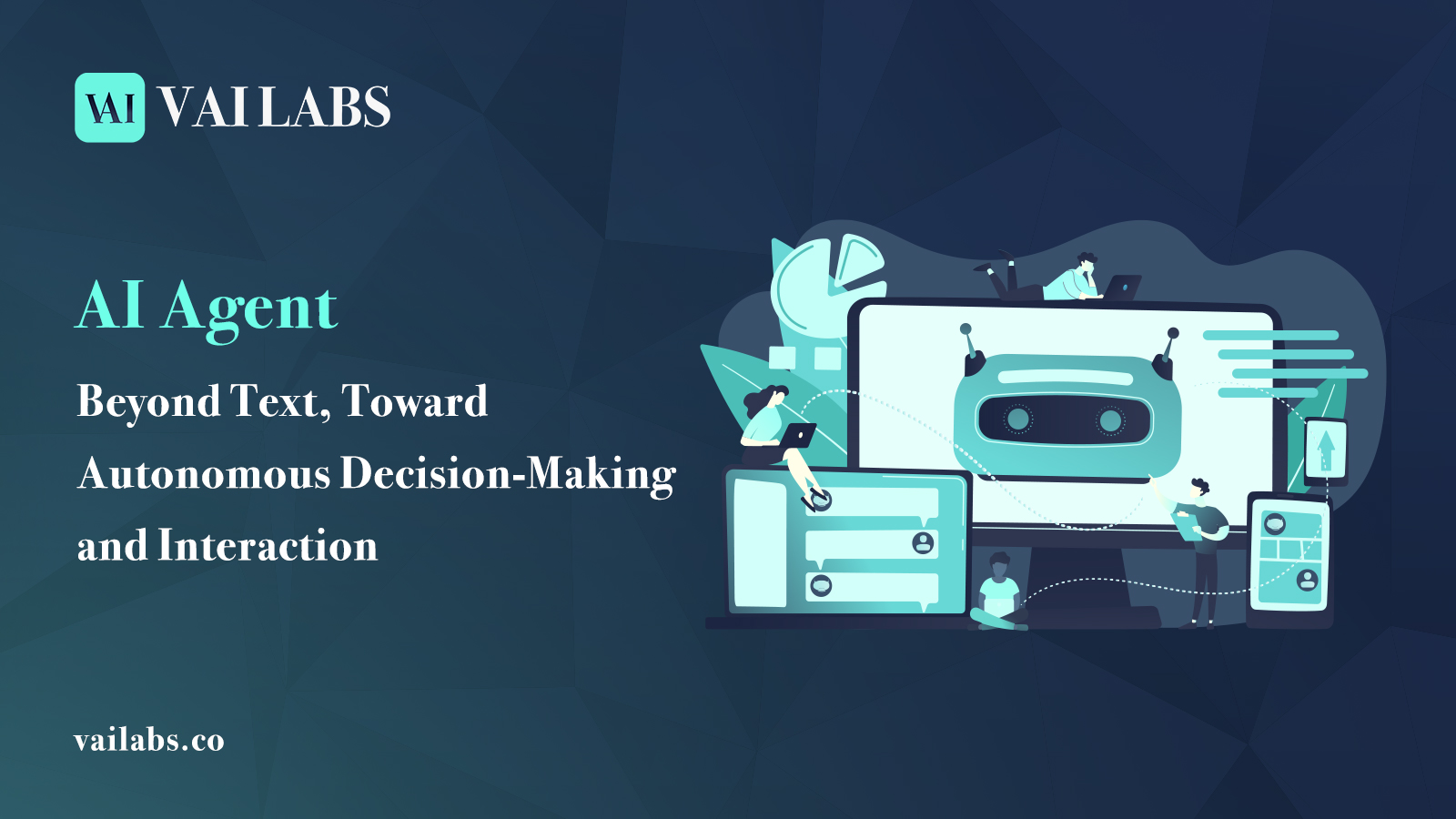 VAI VAI LABS

AI Agent

Beyond Text, Toward Autonomous Decision-Making and Interaction

vailabs.co